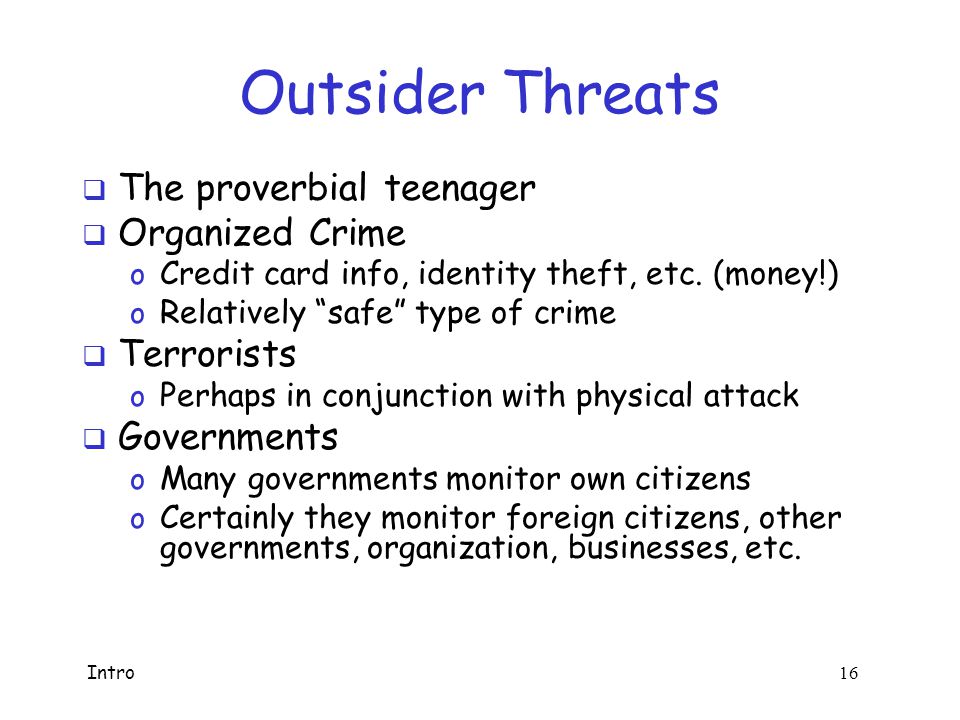 Outsider Threats

❑ The proverbial teenager
❑ Organized Crime
o Credit card info, identity theft, etc. (money!)
o Relatively “safe” type of crime
❑ Terrorists
o Perhaps in conjunction with physical attack
❑ Governments
o Many governments monitor own citizens
o Certainly they monitor foreign citizens, other governments, organization, businesses, etc.

Intro

16